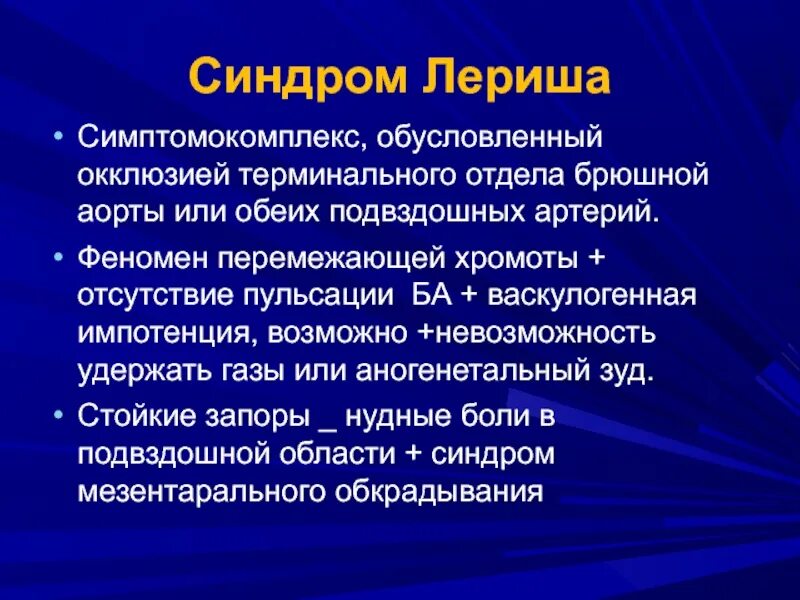 Синдром Лериша

• Симптомокомплекс, обусловленный окклюзией терминального отдела брюшной аорты или обеих подвздошных артерий.

• Феномен перемежающей хромоты + отсутствие пульсации  БА + васкулогенная импотенция, возможно +невозможность удержать газы или аногенетальный зуд.

• Стойкие запоры _ нудные боли в подвздошной области + синдром мезентарального обкрадывания